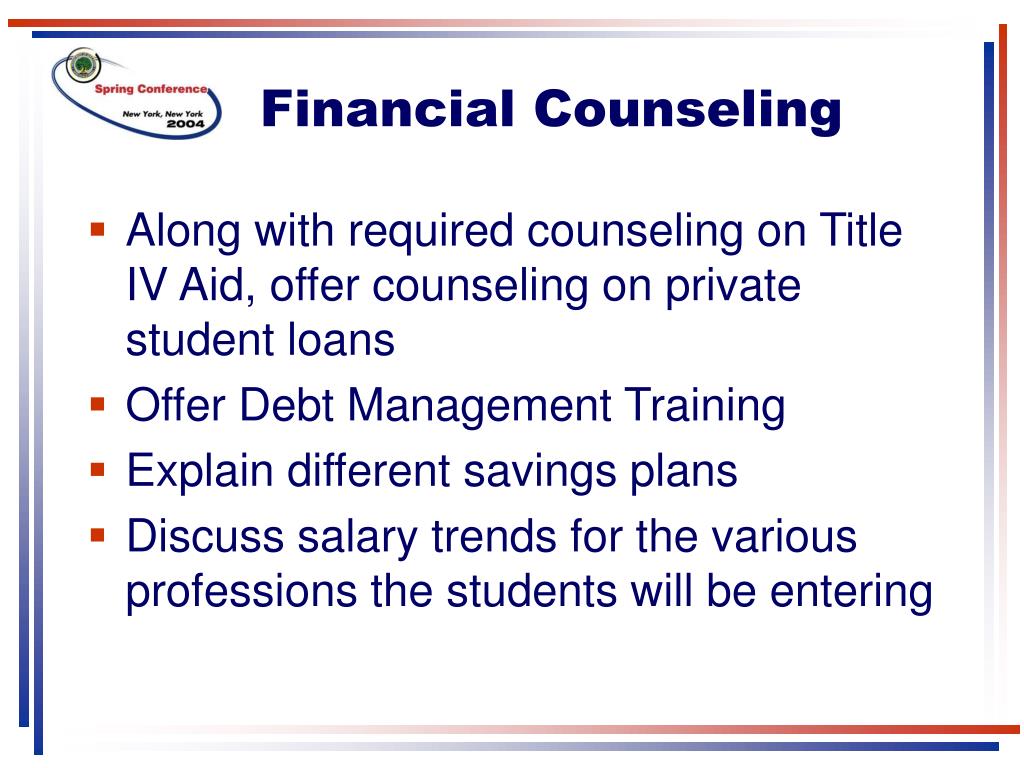 Spring Conference
New York, New York
2004

Financial Counseling

▪ Along with required counseling on Title IV Aid, offer counseling on private student loans
▪ Offer Debt Management Training
▪ Explain different savings plans
▪ Discuss salary trends for the various professions the students will be entering